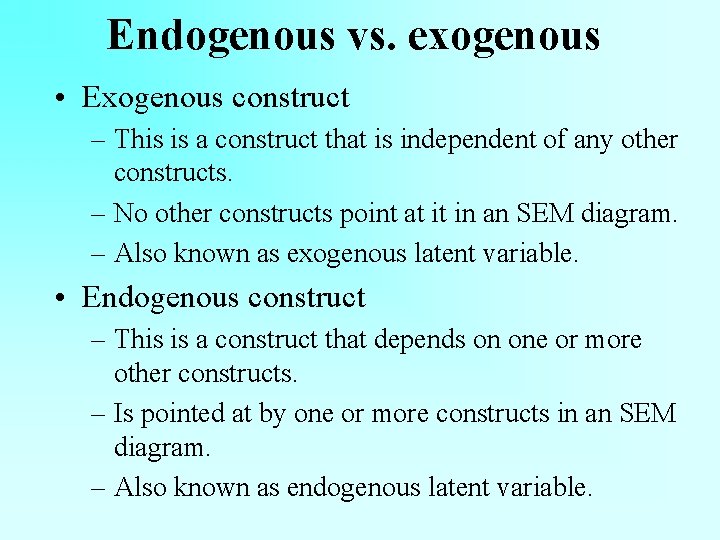 Endogenous vs. exogenous

• Exogenous construct
– This is a construct that is independent of any other constructs.
– No other constructs point at it in an SEM diagram.
– Also known as exogenous latent variable.

• Endogenous construct
– This is a construct that depends on one or more other constructs.
– Is pointed at by one or more constructs in an SEM diagram.
– Also known as endogenous latent variable.